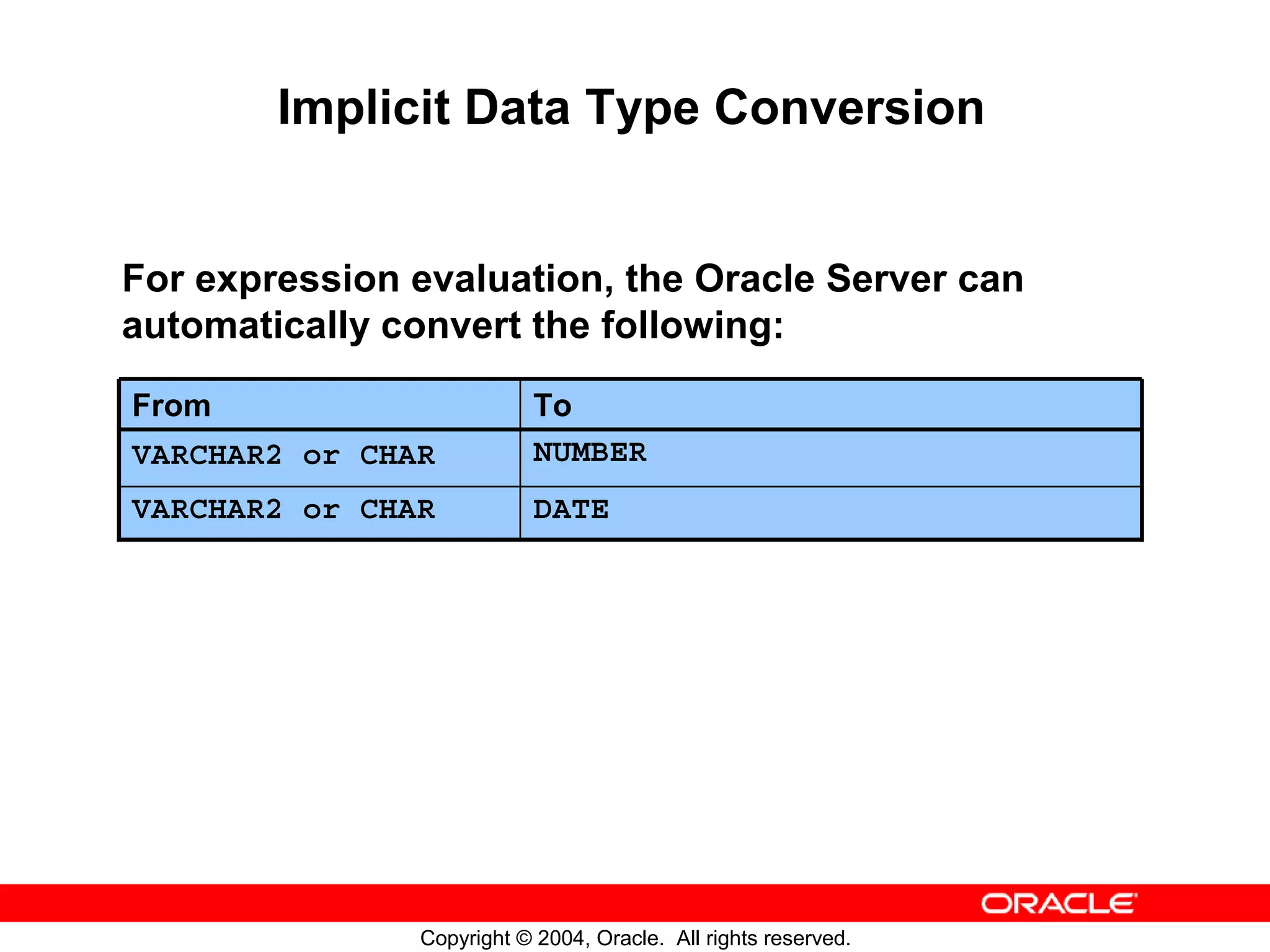 Implicit Data Type Conversion

For expression evaluation, the Oracle Server can automatically convert the following:

| From | To |
|---|---|
| VARCHAR2 or CHAR | NUMBER |
| VARCHAR2 or CHAR | DATE |

ORACLE

Copyright © 2004, Oracle. All rights reserved.